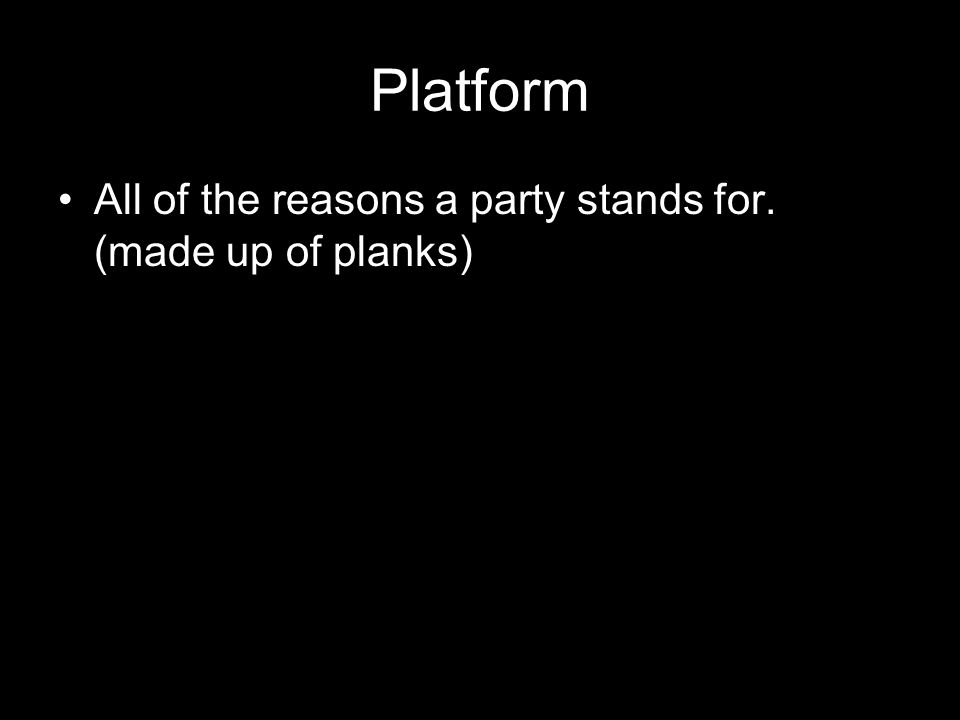 Platform

• All of the reasons a party stands for. (made up of planks)